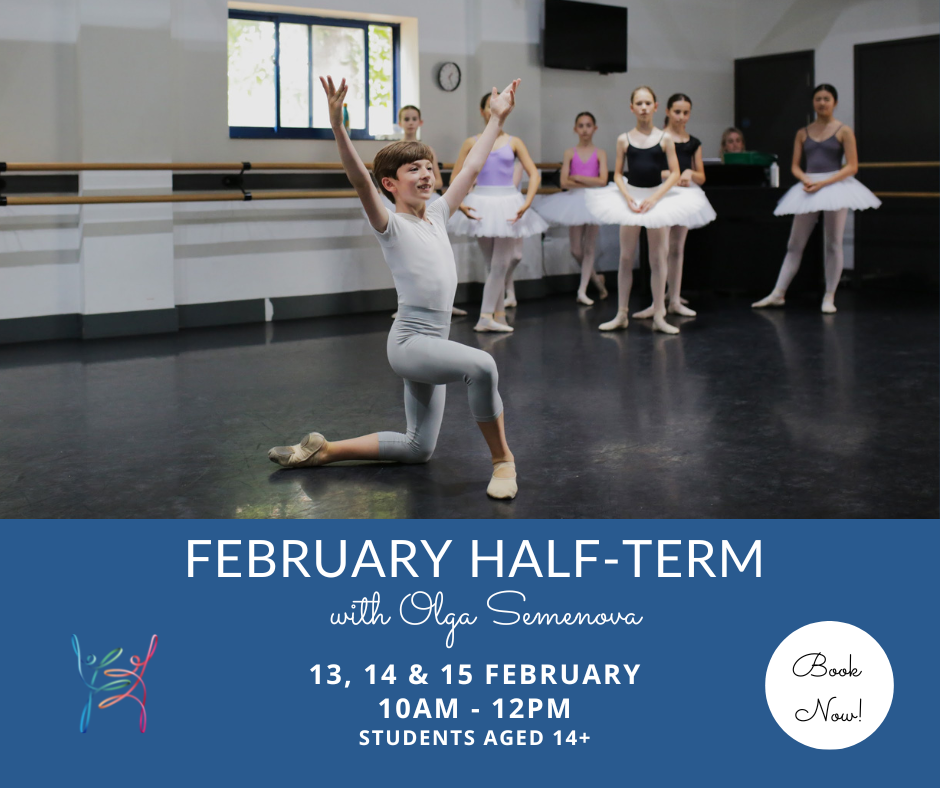 FEBRUARY HALF-TERM
with Olga Semenova

13, 14 & 15 FEBRUARY
10AM - 12PM
STUDENTS AGED 14+

Book Now!